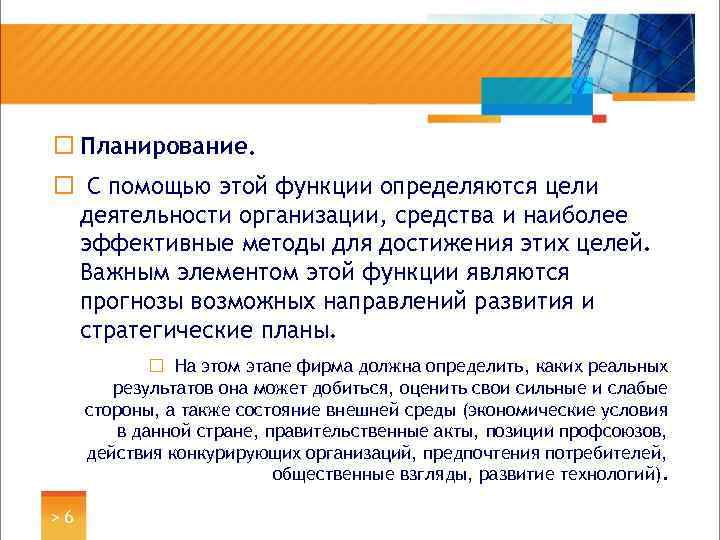 Планирование.

С помощью этой функции определяются цели деятельности организации, средства и наиболее эффективные методы для достижения этих целей. Важным элементом этой функции являются прогнозы возможных направлений развития и стратегические планы.

На этом этапе фирма должна определить, каких реальных результатов она может добиться, оценить свои сильные и слабые стороны, а также состояние внешней среды (экономические условия в данной стране, правительственные акты, позиции профсоюзов, действия конкурирующих организаций, предпочтения потребителей, общественные взгляды, развитие технологий).

> 6